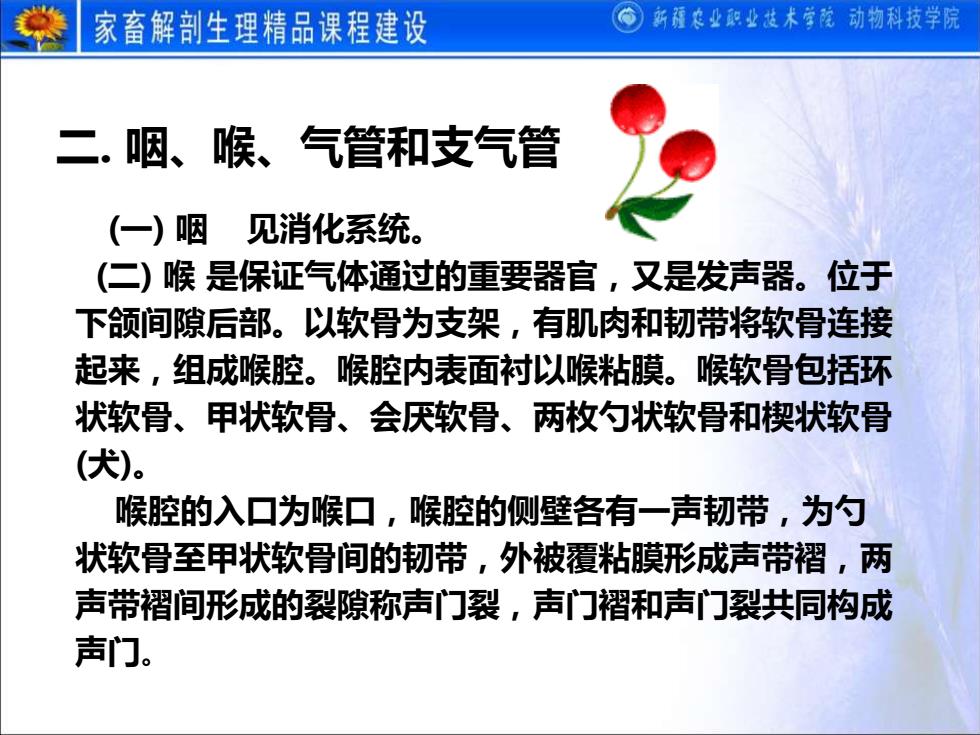 家畜解剖生理精品课程建设

新疆农业职业技术学院 动物科技学院

二. 咽、喉、气管和支气管

(一) 咽　见消化系统。

(二) 喉 是保证气体通过的重要器官，又是发声器。位于下颌间隙后部。以软骨为支架，有肌肉和韧带将软骨连接起来，组成喉腔。喉腔内表面衬以喉粘膜。喉软骨包括环状软骨、甲状软骨、会厌软骨、两枚勺状软骨和楔状软骨(犬)。

喉腔的入口为喉口，喉腔的侧壁各有一声韧带，为勺状软骨至甲状软骨间的韧带，外被覆粘膜形成声带褶，两声带褶间形成的裂隙称声门裂，声门褶和声门裂共同构成声门。